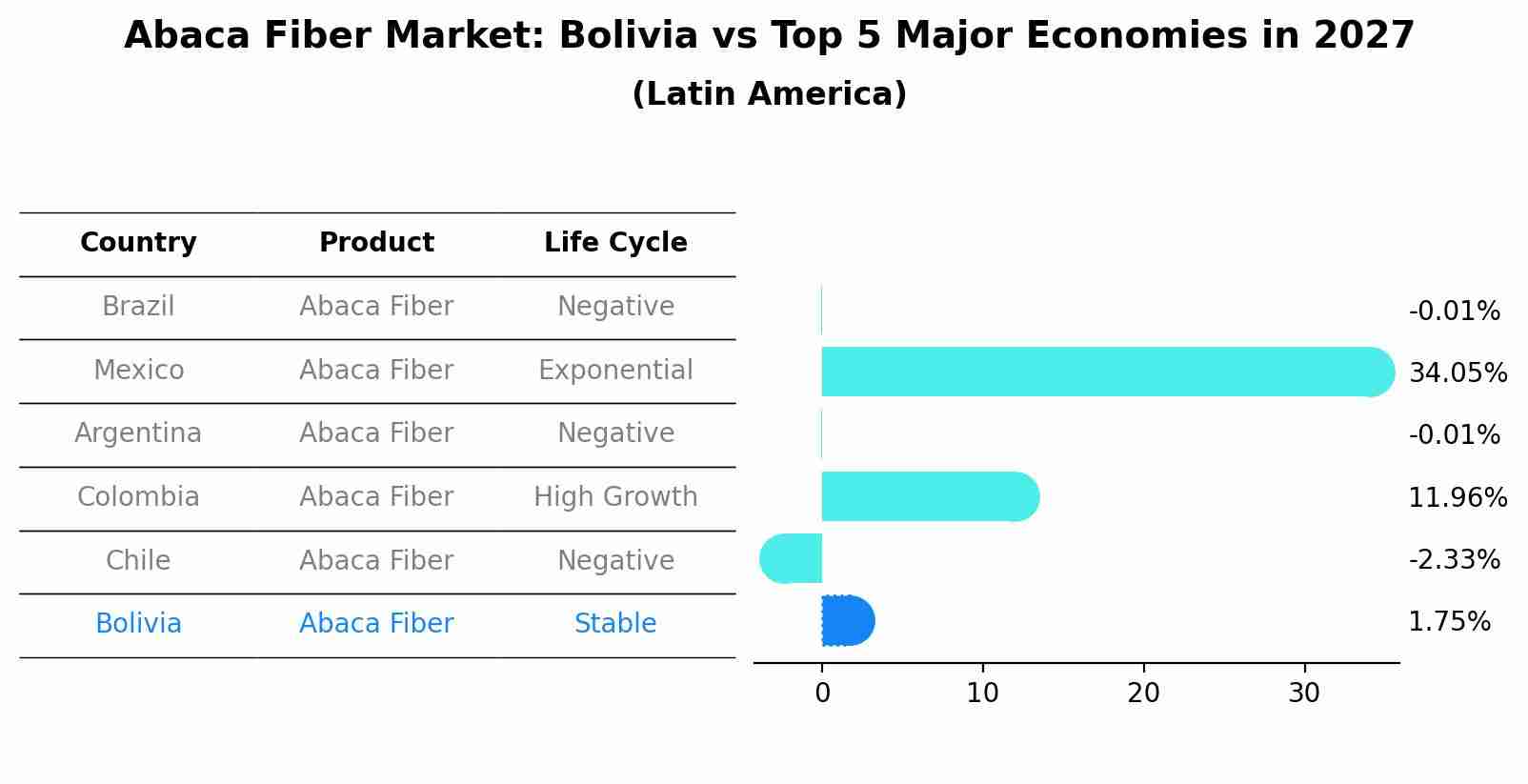 Abaca Fiber Market: Bolivia vs Top 5 Major Economies in 2027
(Latin America)

| Country | Product | Life Cycle |
|---|---|---|
| Brazil | Abaca Fiber | Negative |
| Mexico | Abaca Fiber | Exponential |
| Argentina | Abaca Fiber | Negative |
| Colombia | Abaca Fiber | High Growth |
| Chile | Abaca Fiber | Negative |
| Bolivia | Abaca Fiber | Stable |

-0.01%
34.05%
-0.01%
11.96%
-2.33%
1.75%

0
10
20
30